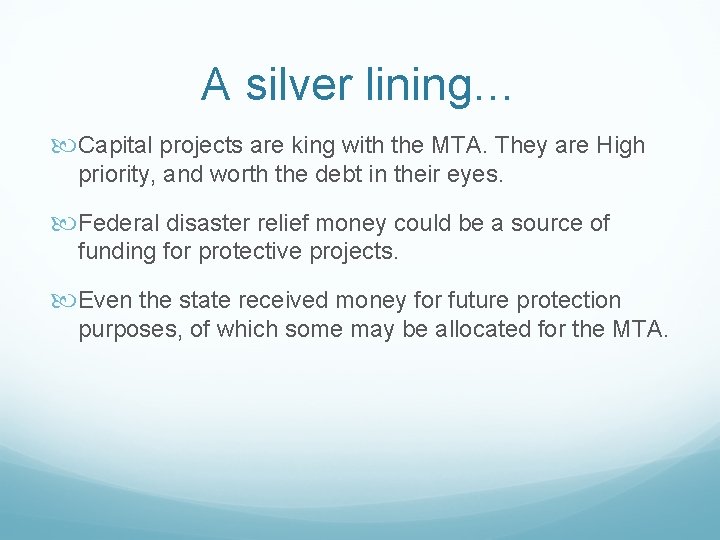 A silver lining…

Capital projects are king with the MTA. They are High priority, and worth the debt in their eyes.

Federal disaster relief money could be a source of funding for protective projects.

Even the state received money for future protection purposes, of which some may be allocated for the MTA.